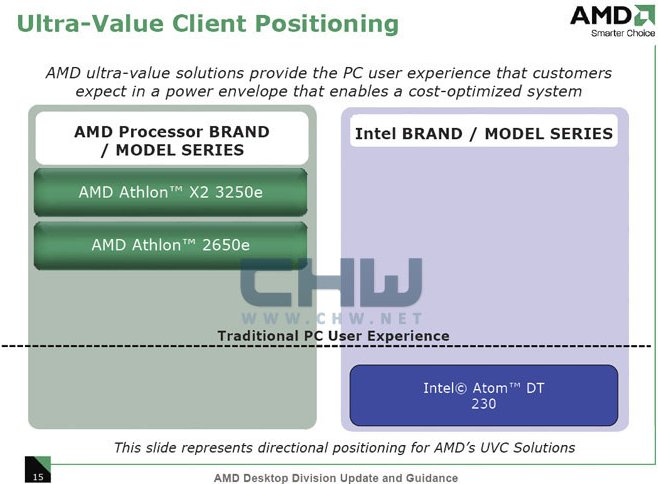 Ultra-Value Client Positioning

AMD
Smarter Choice

AMD ultra-value solutions provide the PC user experience that customers expect in a power envelope that enables a cost-optimized system

AMD Processor BRAND / MODEL SERIES

AMD Athlon™ X2 3250e

AMD Athlon™ 2650e

Intel BRAND / MODEL SERIES

CHW
WWW.CHW.NET

Traditional PC User Experience

Intel© Atom™ DT 230

This slide represents directional positioning for AMD's UVC Solutions

15

AMD Desktop Division Update and Guidance